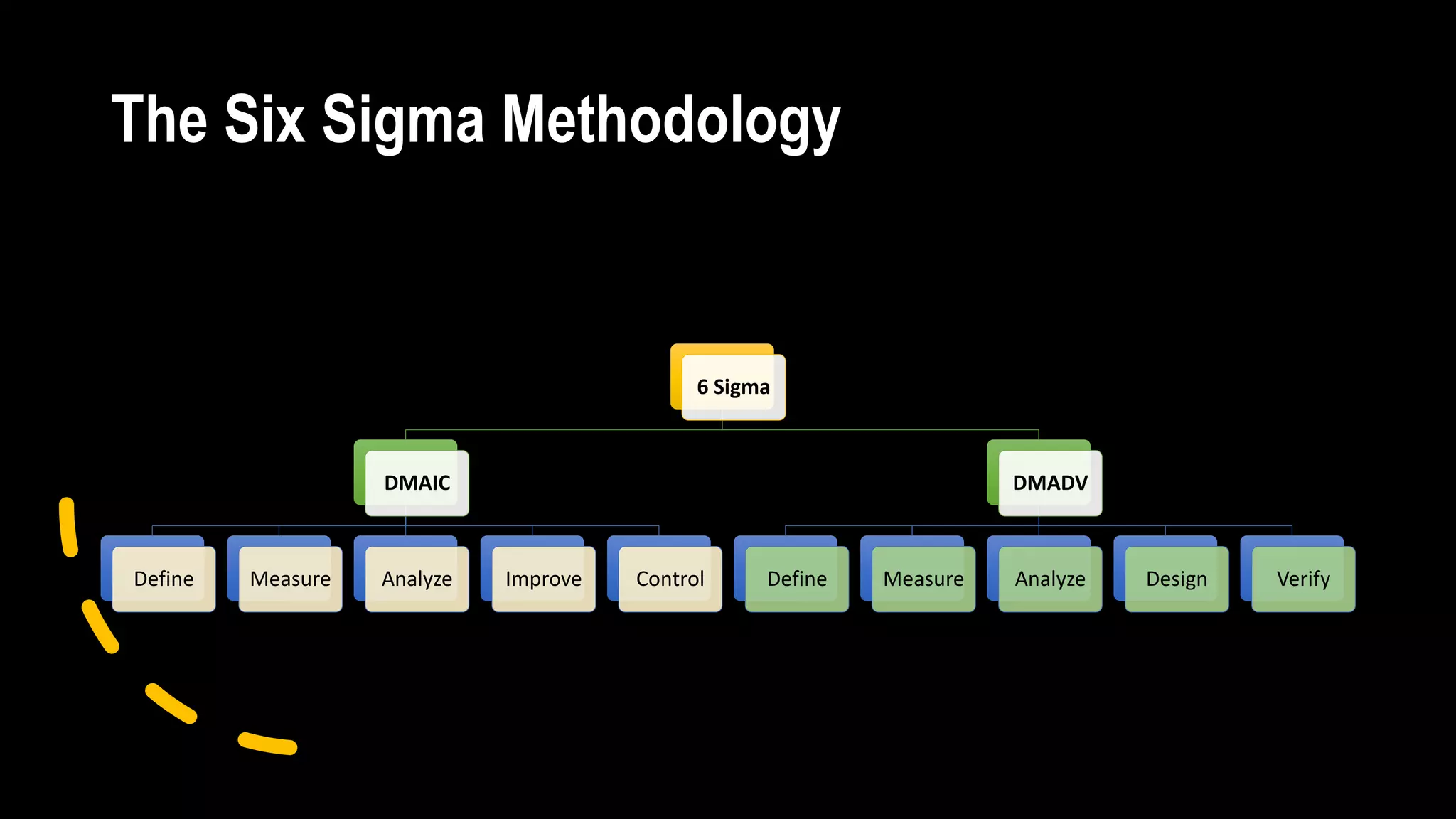 The Six Sigma Methodology

6 Sigma

DMAIC

DMADV

Define

Measure

Analyze

Improve

Control

Define

Measure

Analyze

Design

Verify